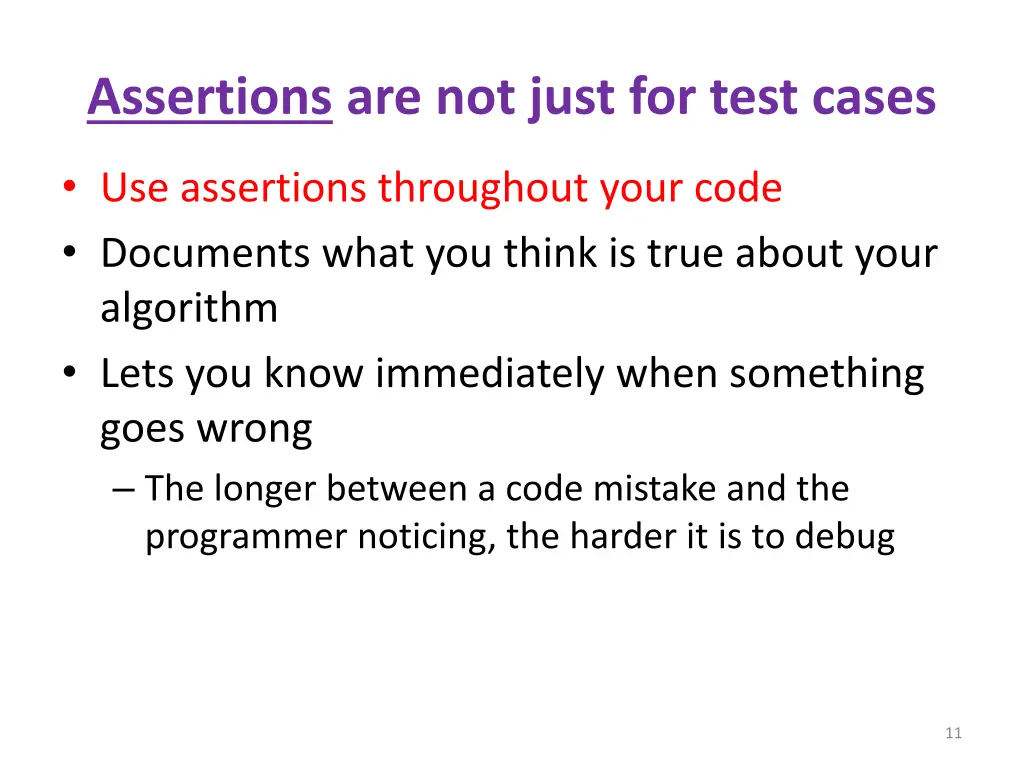 Assertions are not just for test cases

• Use assertions throughout your code
• Documents what you think is true about your algorithm
• Lets you know immediately when something goes wrong
– The longer between a code mistake and the programmer noticing, the harder it is to debug

11